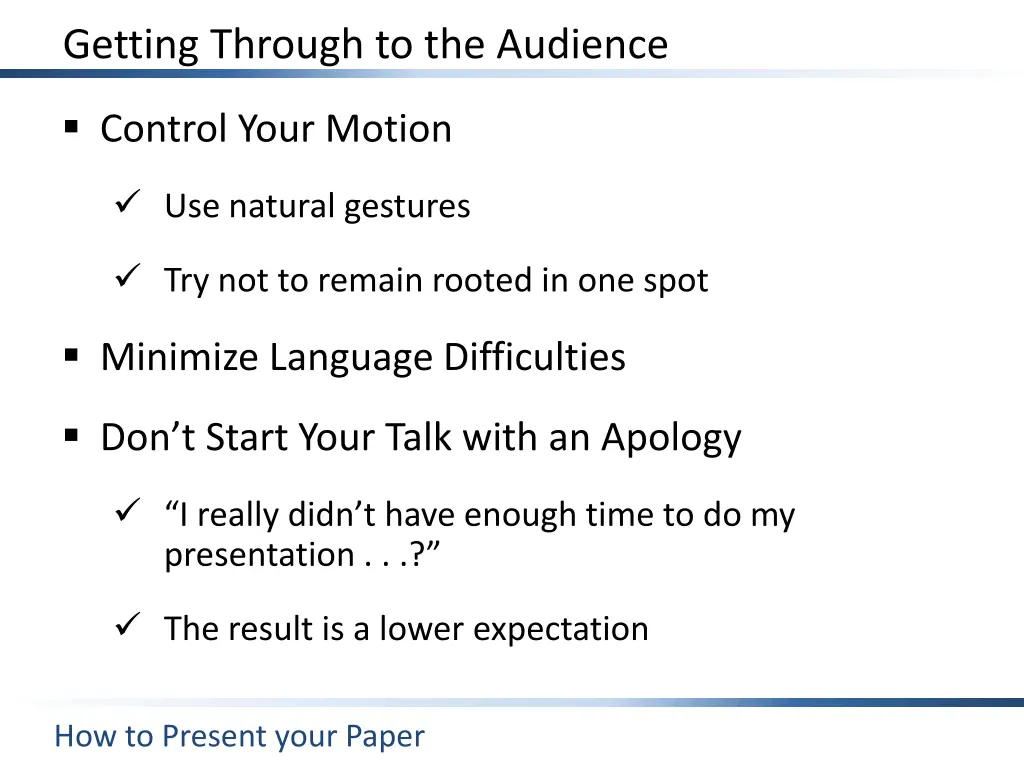 Getting Through to the Audience

▪ Control Your Motion

✓ Use natural gestures

✓ Try not to remain rooted in one spot

▪ Minimize Language Difficulties

▪ Don’t Start Your Talk with an Apology

✓ “I really didn’t have enough time to do my presentation . . .?”

✓ The result is a lower expectation

How to Present your Paper